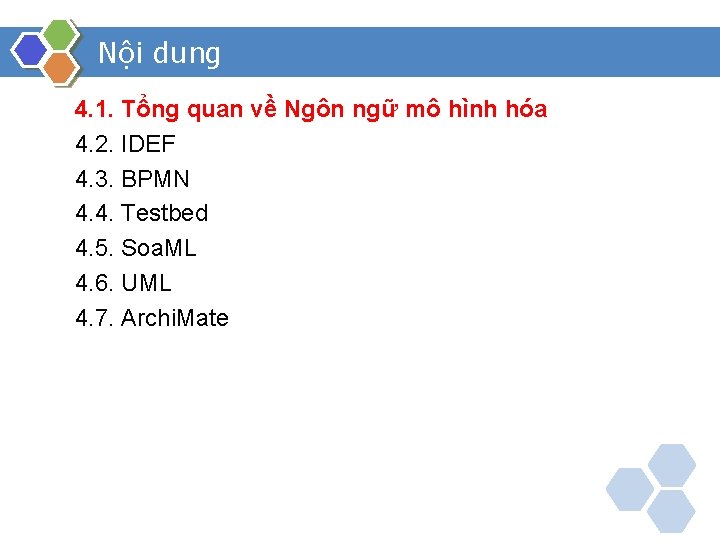 Nội dung

4.1. Tổng quan về Ngôn ngữ mô hình hóa
4.2. IDEF
4.3. BPMN
4.4. Testbed
4.5. SoaML
4.6. UML
4.7. ArchiMate